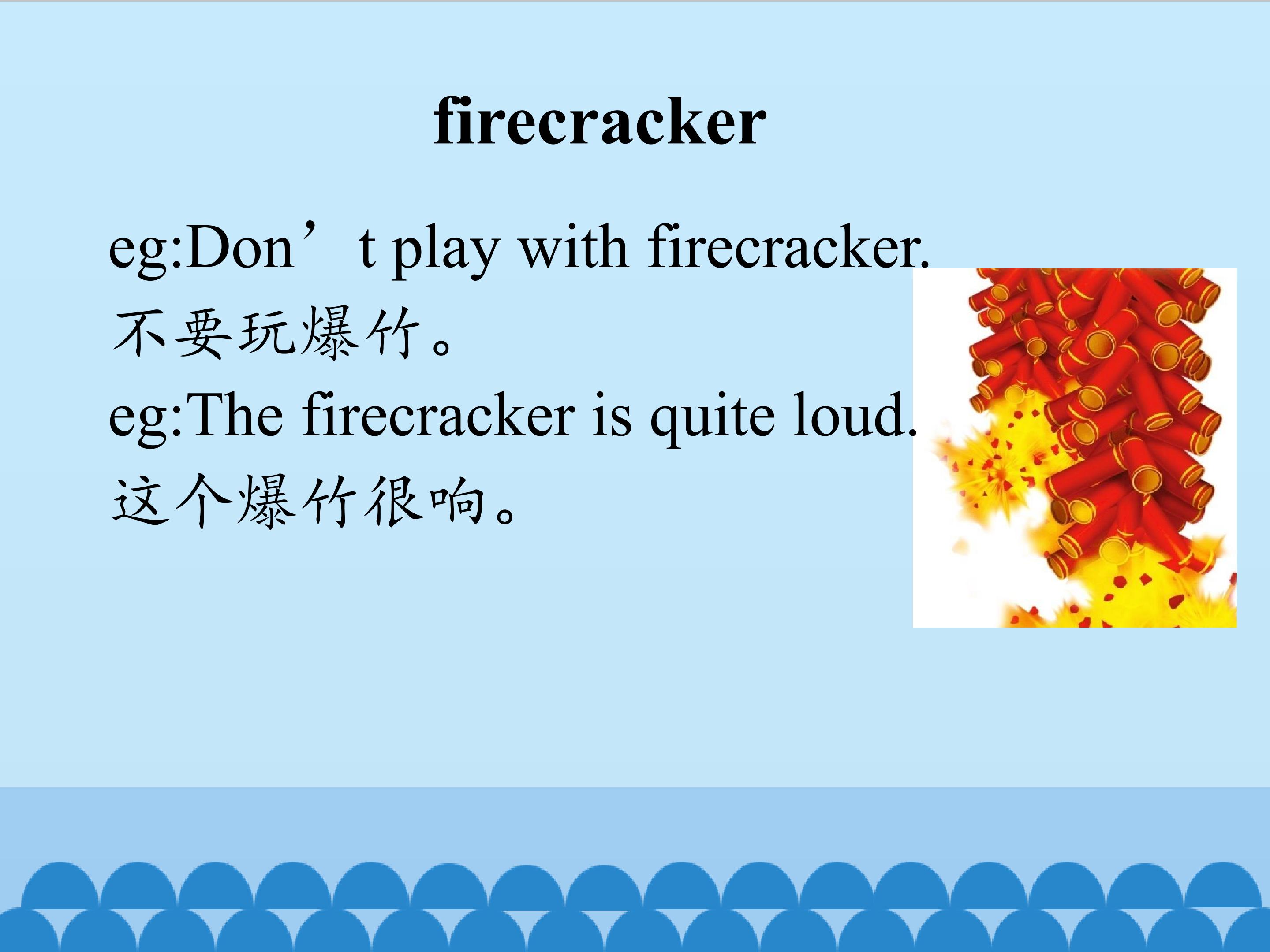 firecracker

eg:Don’t play with firecracker.
不要玩爆竹。
eg:The firecracker is quite loud.
这个爆竹很响。